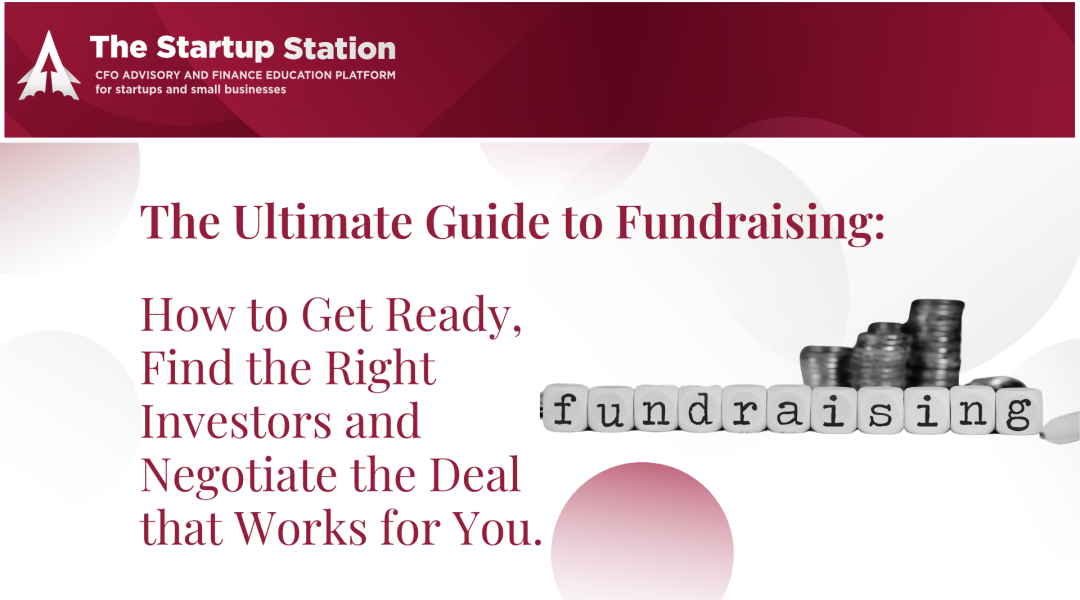 The Startup Station
CFO ADVISORY AND FINANCE EDUCATION PLATFORM
for startups and small businesses

The Ultimate Guide to Fundraising:

How to Get Ready, Find the Right Investors and Negotiate the Deal that Works for You.

fundraising